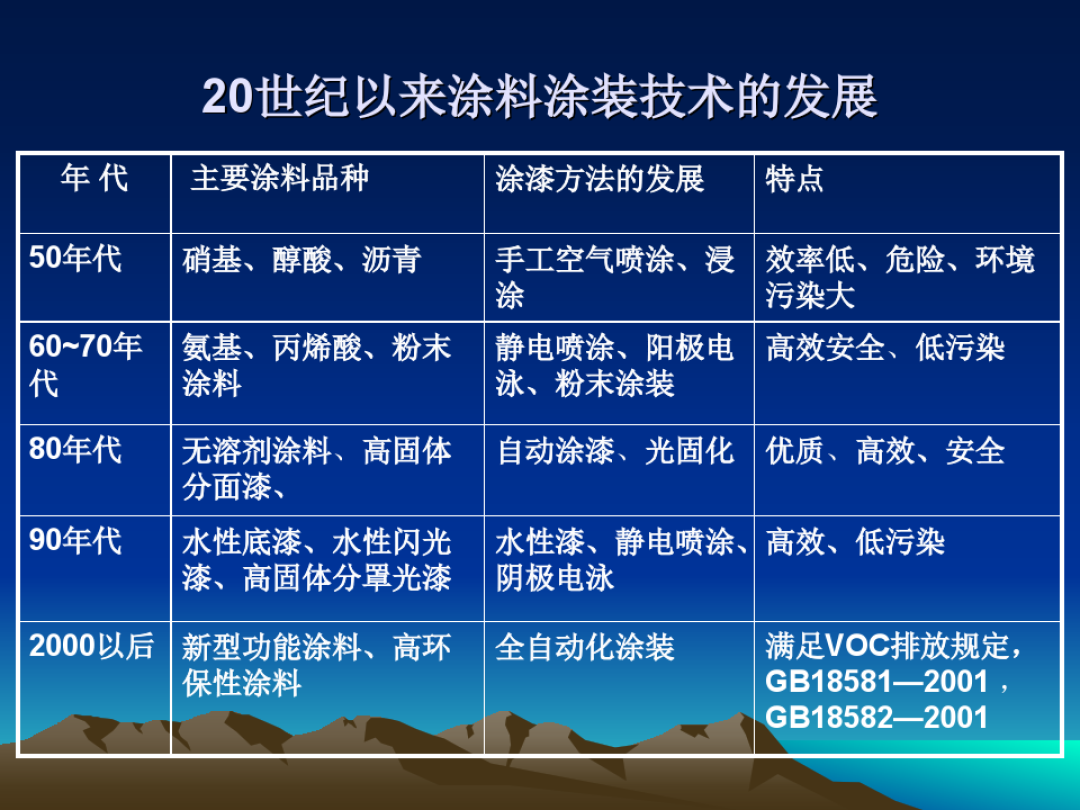 20世纪以来涂料涂装技术的发展

| 年 代 | 主要涂料品种 | 涂漆方法的发展 | 特点 |
|---|---|---|---|
| 50年代 | 硝基、醇酸、沥青 | 手工空气喷涂、浸涂 | 效率低、危险、环境污染大 |
| 60~70年代 | 氨基、丙烯酸、粉末涂料 | 静电喷涂、阳极电泳、粉末涂装 | 高效安全、低污染 |
| 80年代 | 无溶剂涂料、高固体分面漆、 | 自动涂漆、光固化 | 优质、高效、安全 |
| 90年代 | 水性底漆、水性闪光漆、高固体分罩光漆 | 水性漆、静电喷涂、阴极电泳 | 高效、低污染 |
| 2000以后 | 新型功能涂料、高环保性涂料 | 全自动化涂装 | 满足VOC排放规定，GB18581—2001，GB18582—2001 |